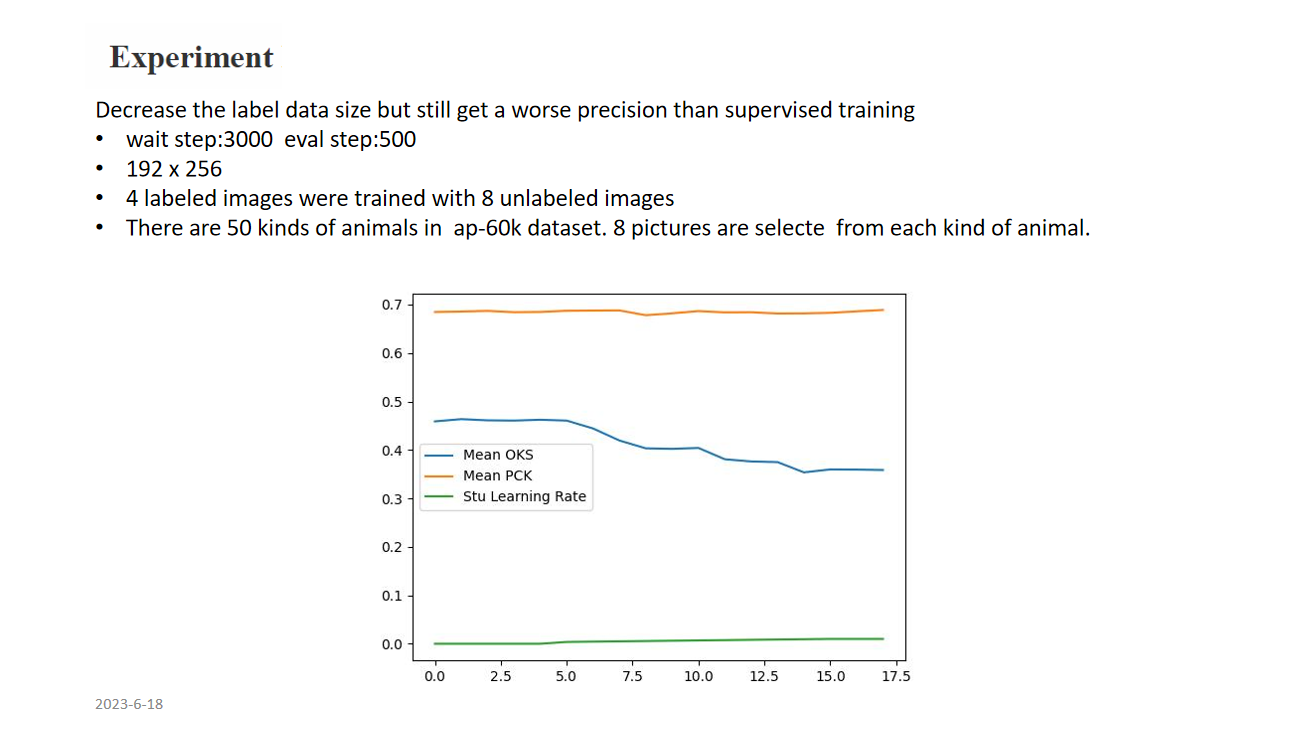 Experiment

Decrease the label data size but still get a worse precision than supervised training
• wait step:3000 eval step:500
• 192 x 256
• 4 labeled images were trained with 8 unlabeled images
• There are 50 kinds of animals in ap-60k dataset. 8 pictures are selecte from each kind of animal.

0.7
0.6
0.5
0.4
0.3
0.2
0.1
0.0
Mean OKS
Mean PCK
Stu Learning Rate
0.0 2.5 5.0 7.5 10.0 12.5 15.0 17.5

2023-6-18